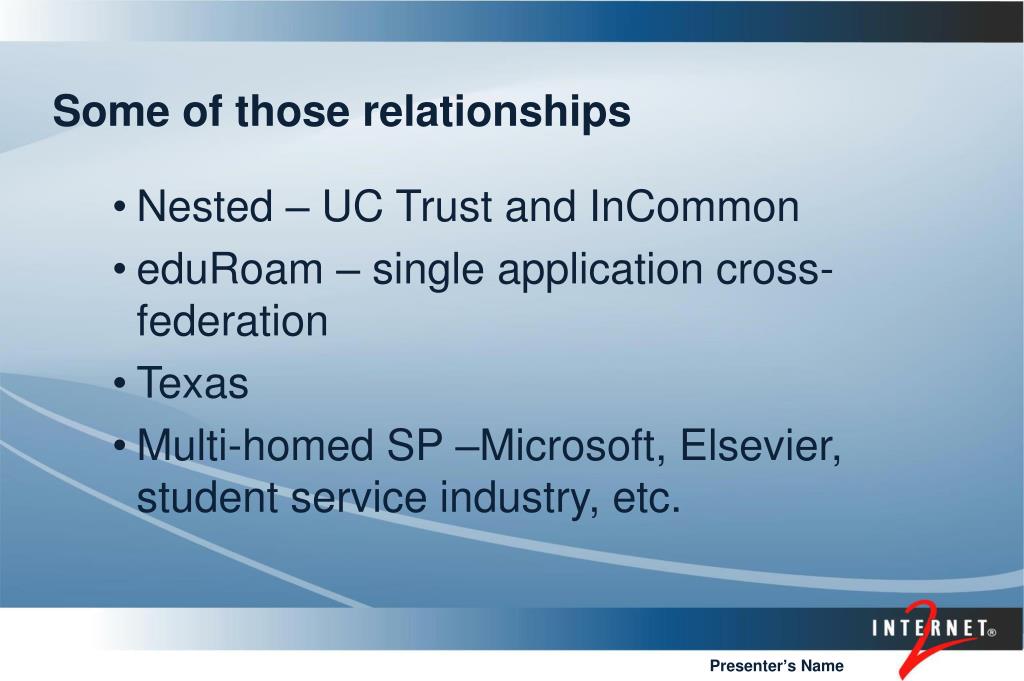 Some of those relationships

• Nested – UC Trust and InCommon
• eduRoam – single application cross-federation
• Texas
• Multi-homed SP –Microsoft, Elsevier, student service industry, etc.

INTERNET® 2

Presenter's Name